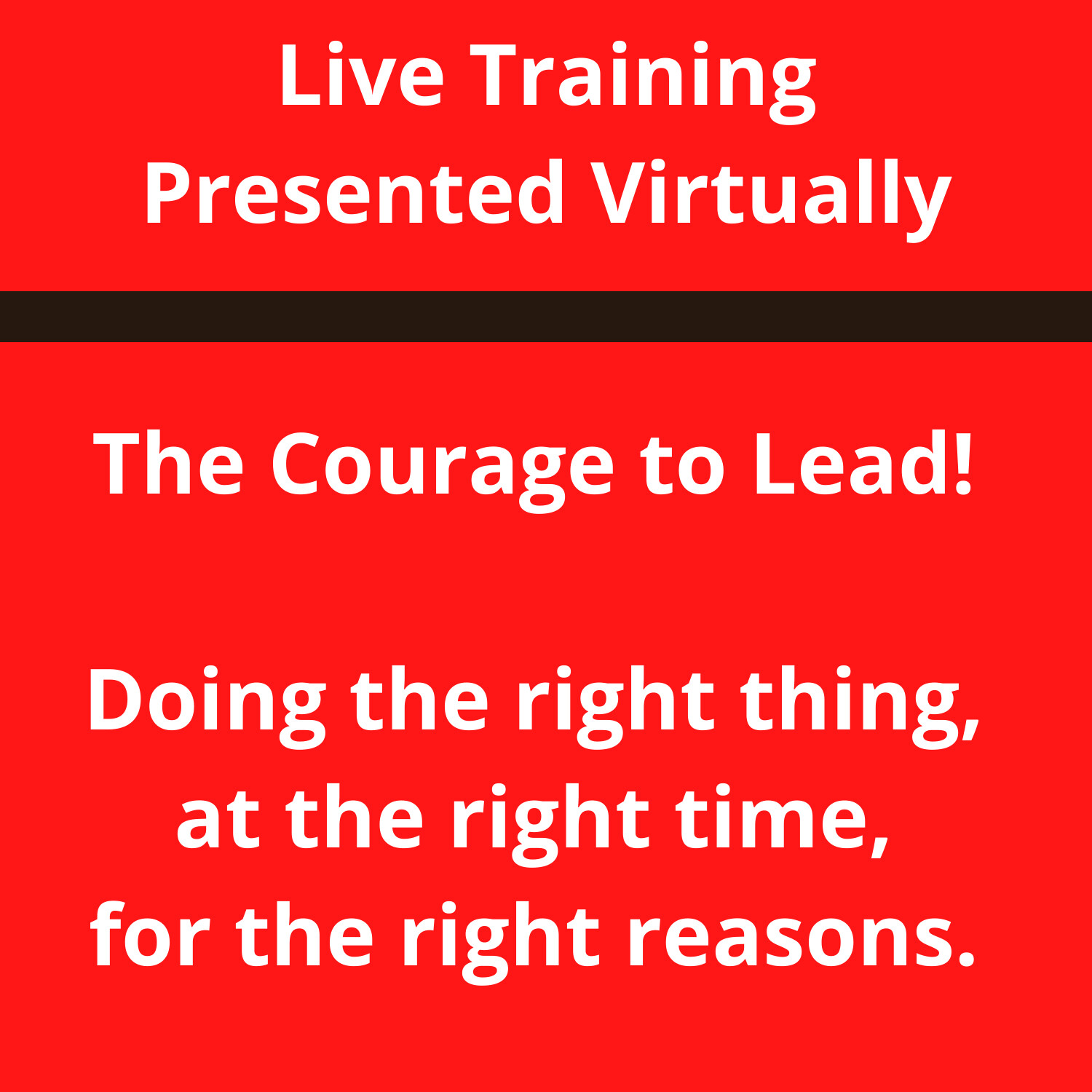 Live Training
Presented Virtually

The Courage to Lead!

Doing the right thing,
at the right time,
for the right reasons.